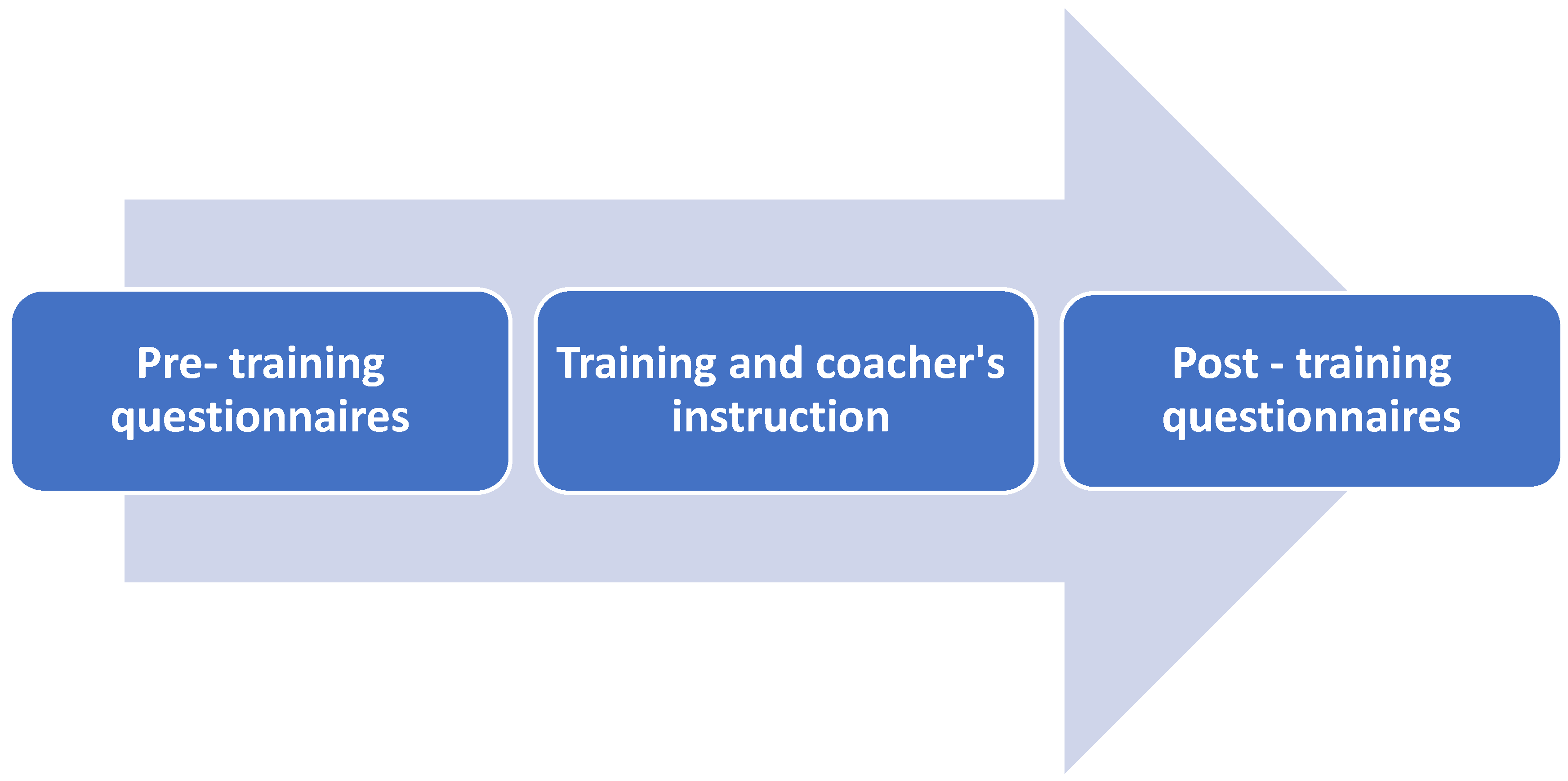 Pre- training questionnaires

Training and coacher's instruction

Post - training questionnaires